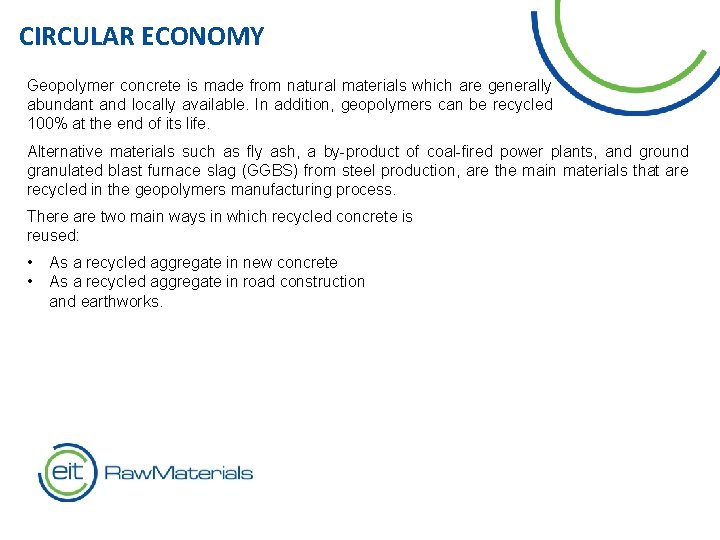 CIRCULAR ECONOMY

Geopolymer concrete is made from natural materials which are generally abundant and locally available. In addition, geopolymers can be recycled 100% at the end of its life.

Alternative materials such as fly ash, a by-product of coal-fired power plants, and ground granulated blast furnace slag (GGBS) from steel production, are the main materials that are recycled in the geopolymers manufacturing process.

There are two main ways in which recycled concrete is reused:

• As a recycled aggregate in new concrete
• As a recycled aggregate in road construction and earthworks.

eit RawMaterials